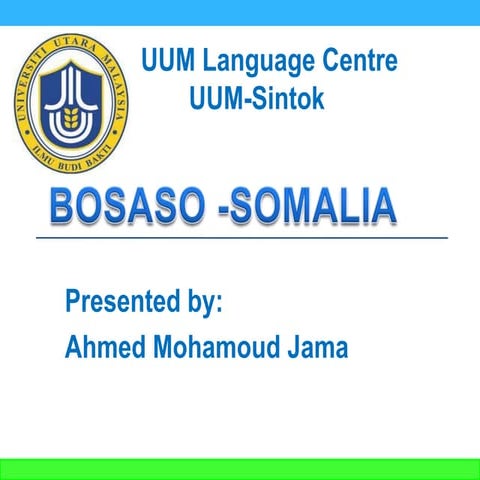 UNIVERSITI UTARA MALAYSIA
ILMU BUDI BAKTI

UUM Language Centre
UUM-Sintok

BOSASO -SOMALIA

Presented by:
Ahmed Mohamoud Jama